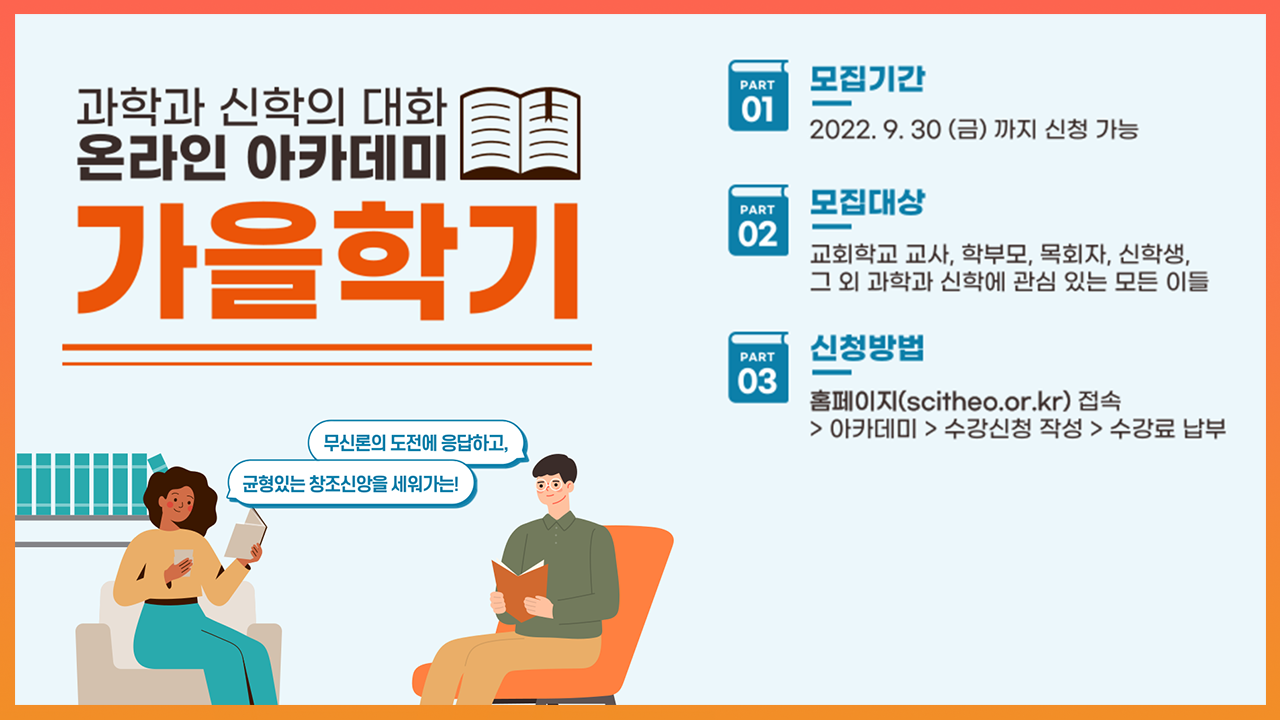 과학과 신학의 대화
온라인 아카데미
가을학기

무신론의 도전에 응답하고,
균형있는 창조신앙을 세워가는!

PART 01
모집기간
2022. 9. 30 (금) 까지 신청 가능

PART 02
모집대상
교회학교 교사, 학부모, 목회자, 신학생,
그 외 과학과 신학에 관심 있는 모든 이들

PART 03
신청방법
홈페이지(scitheo.or.kr) 접속
> 아카데미 > 수강신청 작성 > 수강료 납부